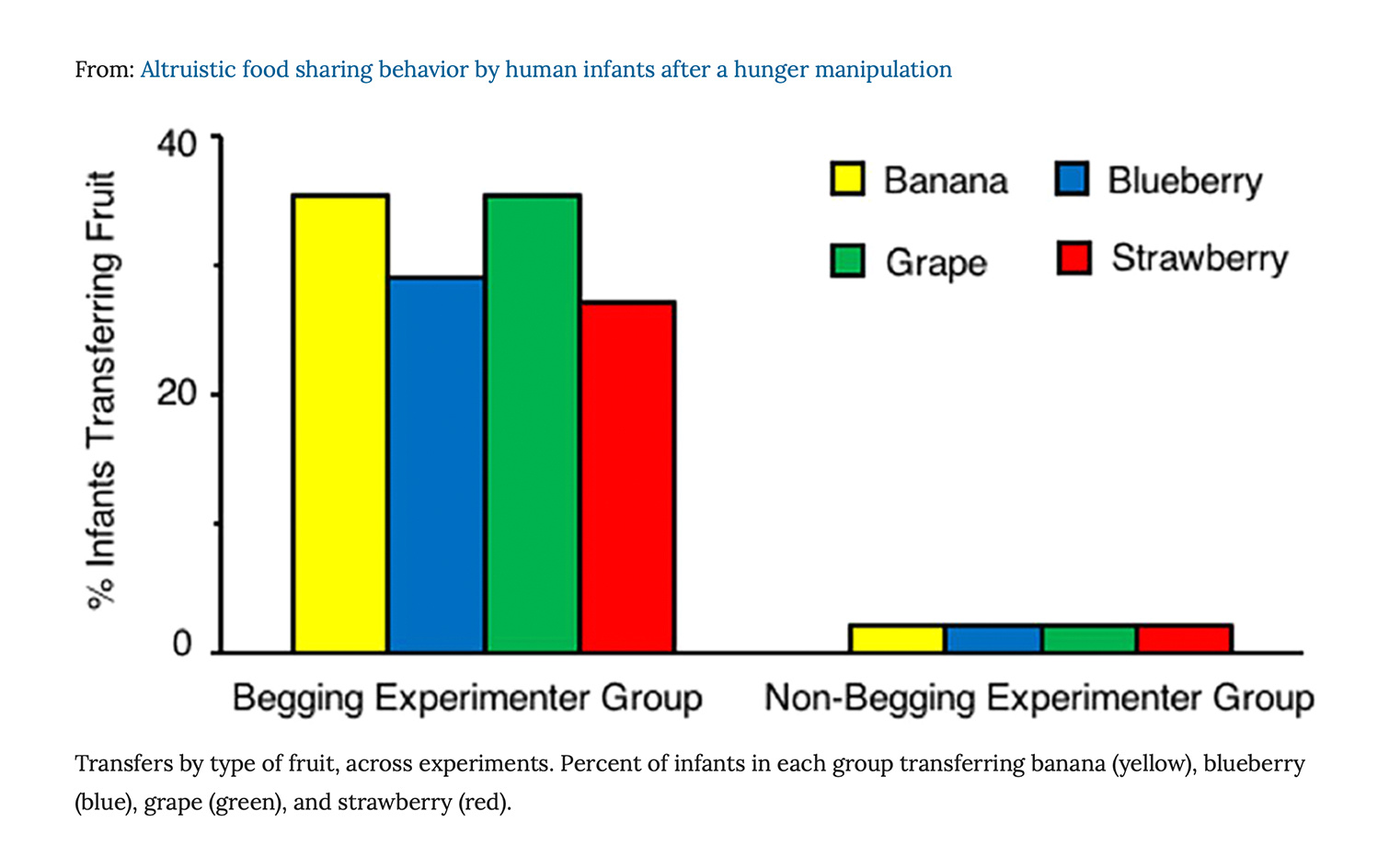 From: Altruistic food sharing behavior by human infants after a hunger manipulation

% Infants Transferring Fruit

40

20

0

Banana

Blueberry

Grape

Strawberry

Begging Experimenter Group

Non-Begging Experimenter Group

Transfers by type of fruit, across experiments. Percent of infants in each group transferring banana (yellow), blueberry (blue), grape (green), and strawberry (red).